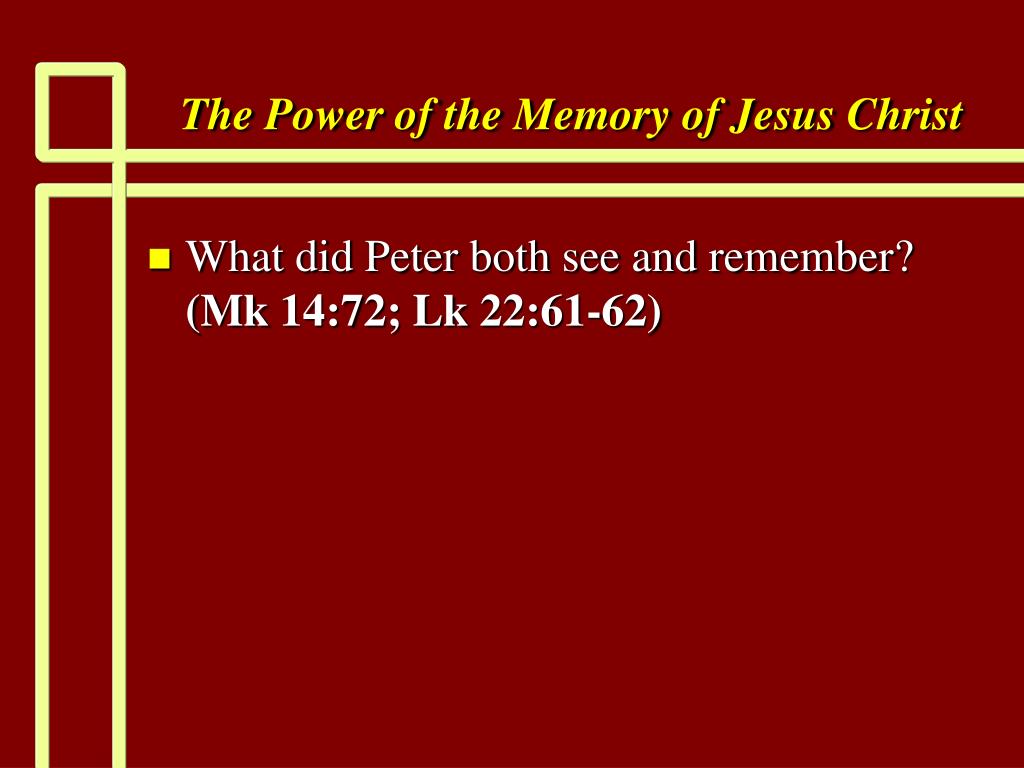 The Power of the Memory of Jesus Christ

What did Peter both see and remember? (Mk 14:72; Lk 22:61-62)